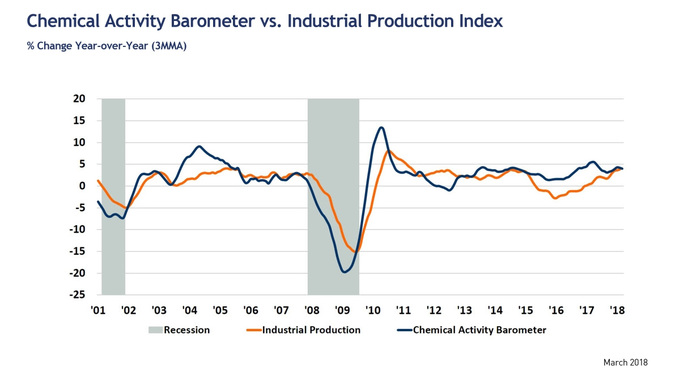 Chemical Activity Barometer vs. Industrial Production Index
% Change Year-over-Year (3MMA)

20
15
10
5
0
-5
-10
-15
-20
-25

'01 '02 '03 '04 '05 '06 '07 '08 '09 '10 '11 '12 '13 '14 '15 '16 '17 '18

Recession
Industrial Production
Chemical Activity Barometer

March 2018